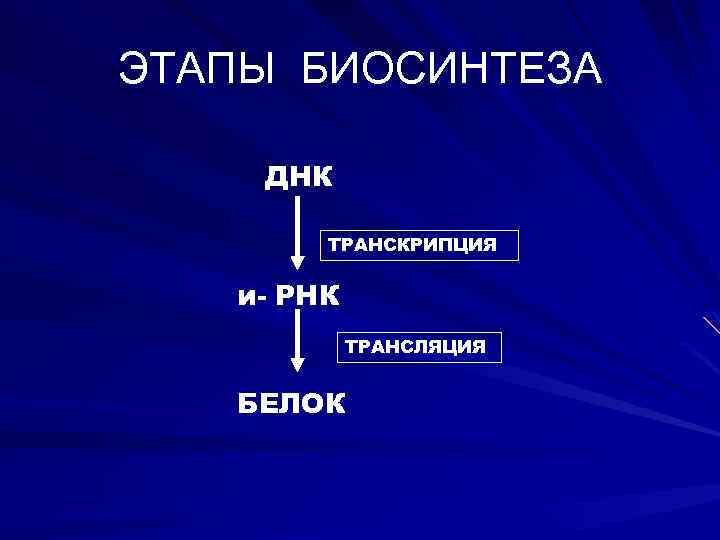 ЭТАПЫ БИОСИНТЕЗА

ДНК

ТРАНСКРИПЦИЯ

и- РНК

ТРАНСЛЯЦИЯ

БЕЛОК